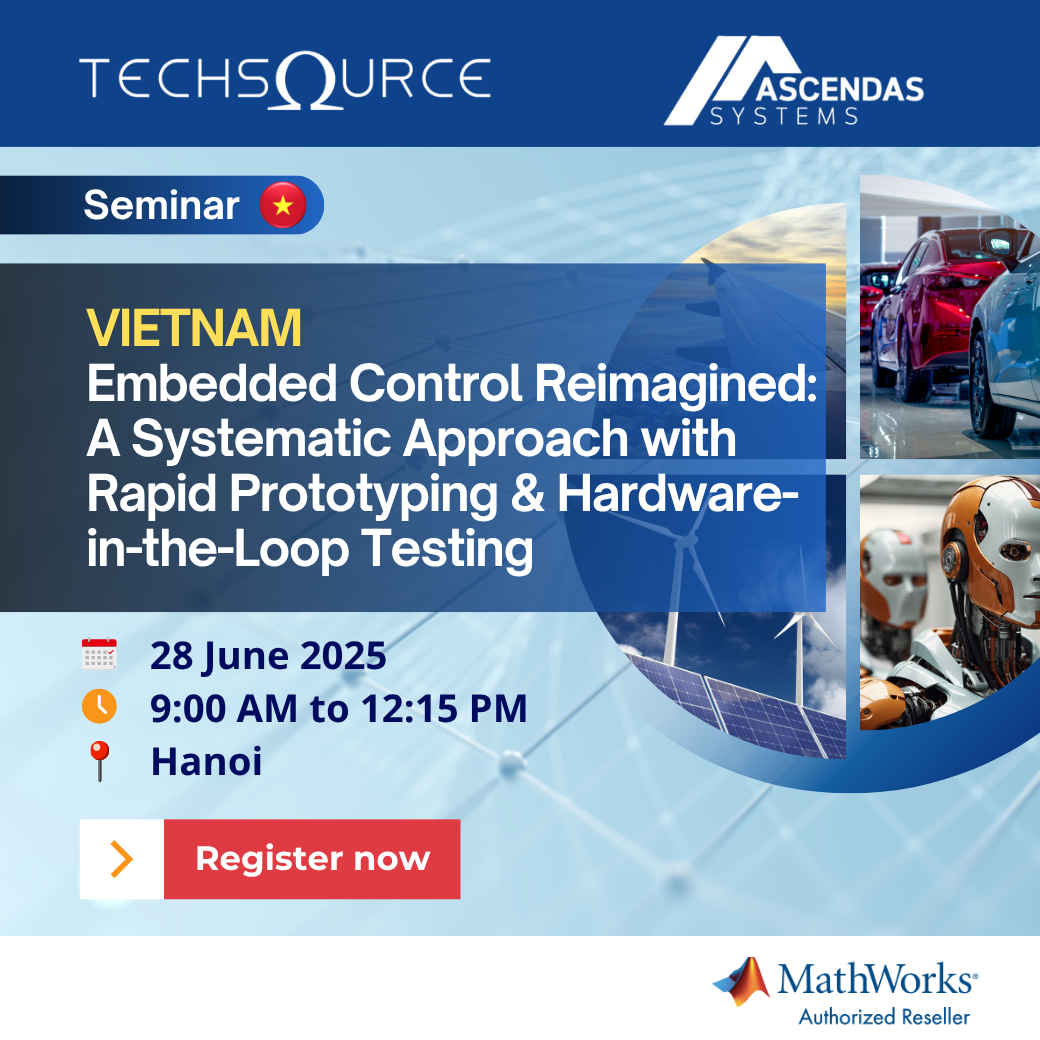 TECHSΩURCE

ASCENDAS SYSTEMS

Seminar

VIETNAM
Embedded Control Reimagined: A Systematic Approach with Rapid Prototyping & Hardware-in-the-Loop Testing

28 June 2025
9:00 AM to 12:15 PM
Hanoi

Register now

MathWorks®
Authorized Reseller